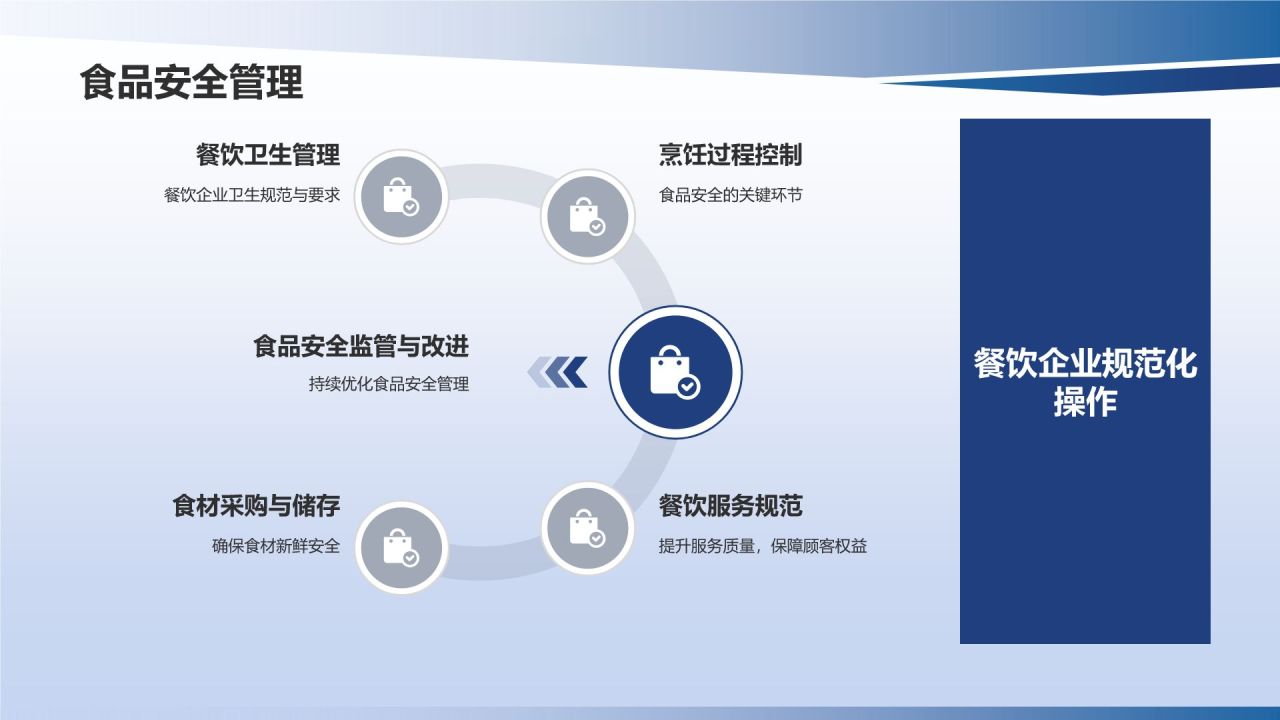 食品安全管理

餐饮卫生管理
餐饮企业卫生规范与要求

烹饪过程控制
食品安全的关键环节

食品安全监管与改进
持续优化食品安全管理

食材采购与储存
确保食材新鲜安全

餐饮服务规范
提升服务质量，保障顾客权益

餐饮企业规范化操作